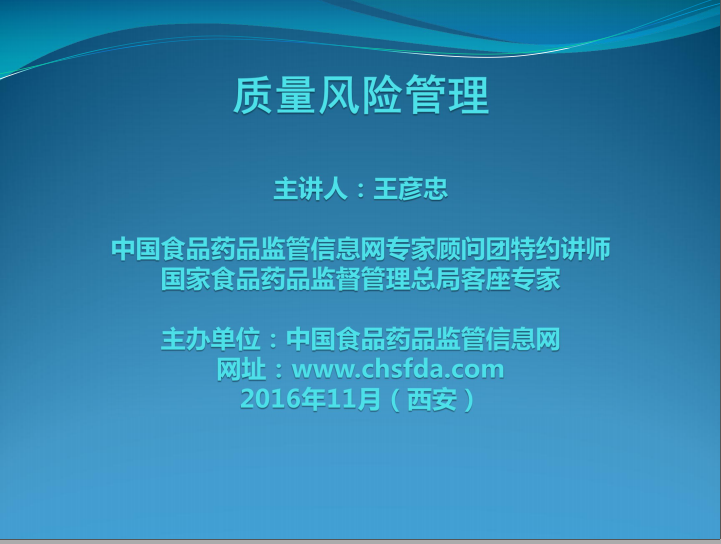 质量风险管理

主讲人：王彦忠

中国食品药品监管信息网专家顾问团特约讲师
国家食品药品监督管理总局客座专家

主办单位：中国食品药品监管信息网
网址：www.chsfda.com
2016年11月（西安）